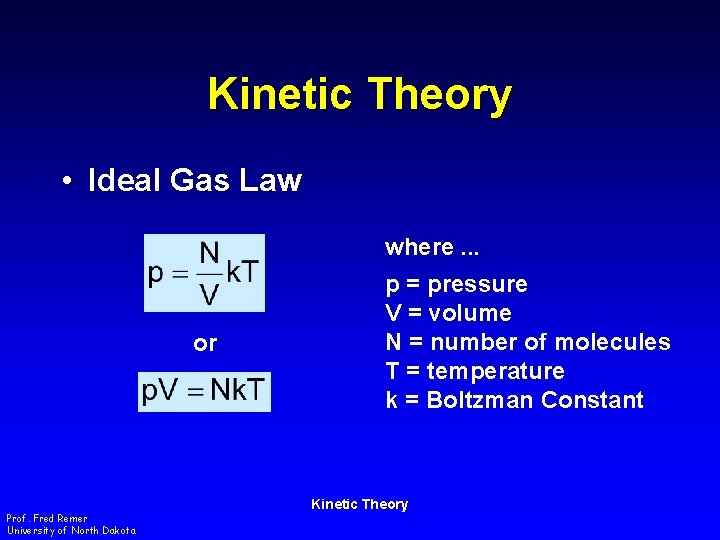 Kinetic Theory

• Ideal Gas Law

$p = \frac{N}{V}kT$

or

$pV = NkT$

where ...

p = pressure
V = volume
N = number of molecules
T = temperature
k = Boltzman Constant

Kinetic Theory

Prof. Fred Remer
University of North Dakota